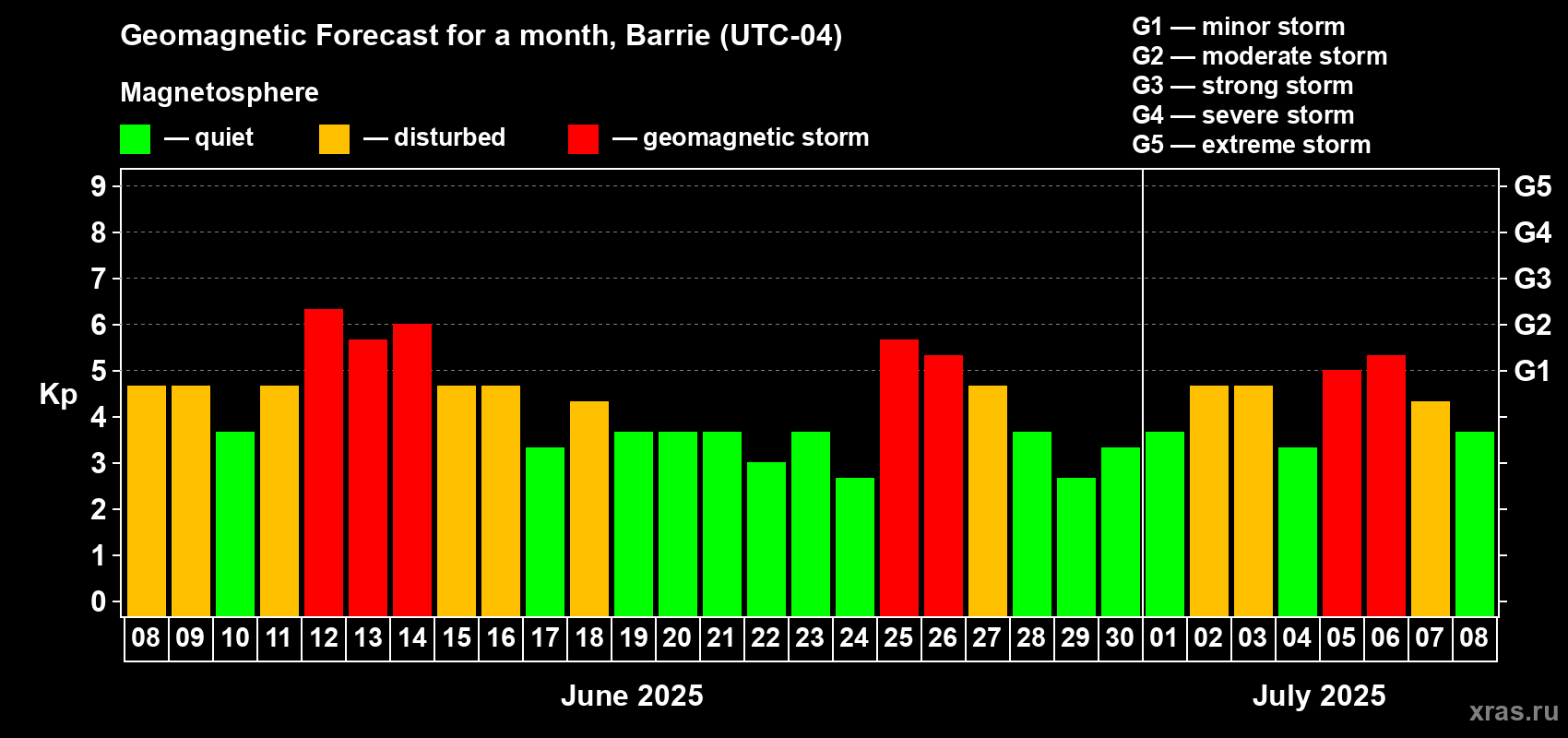 Geomagnetic Forecast for a month, Barrie (UTC-04)

Magnetosphere

— quiet — disturbed — geomagnetic storm

G1 — minor storm
G2 — moderate storm
G3 — strong storm
G4 — severe storm
G5 — extreme storm

Kp

9
8
7
6
5
4
3
2
1
0

G5
G4
G3
G2
G1

08 09 10 11 12 13 14 15 16 17 18 19 20 21 22 23 24 25 26 27 28 29 30 01 02 03 04 05 06 07 08

June 2025

July 2025

xras.ru